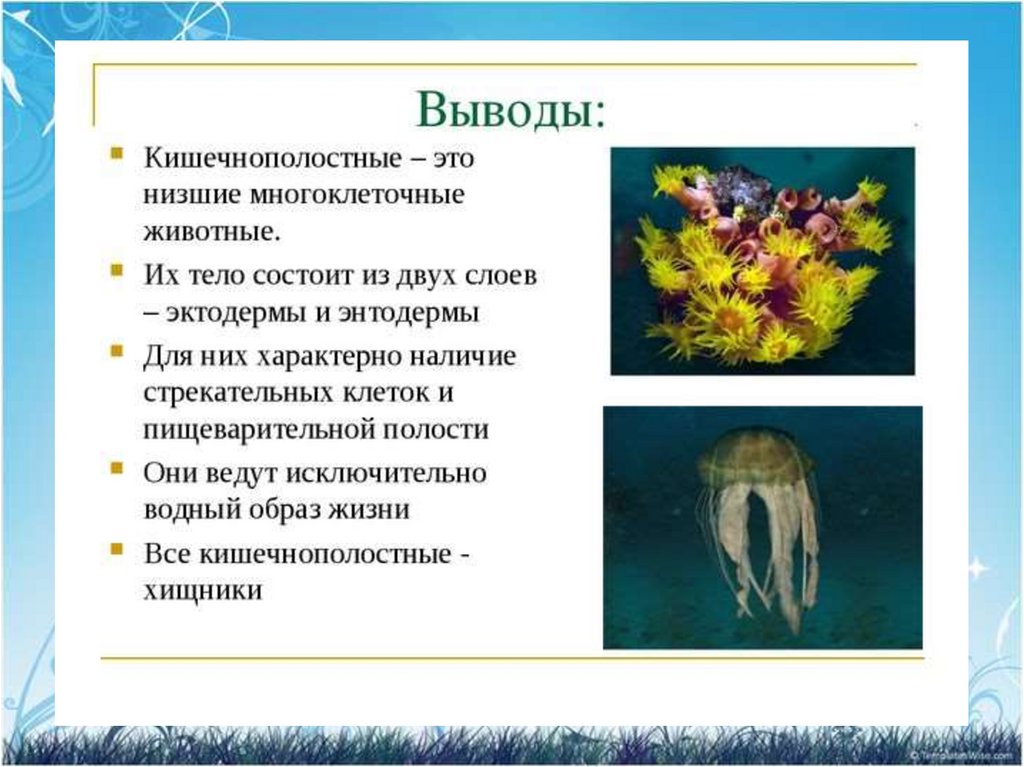 Выводы:

Кишечнополостные – это низшие многоклеточные животные.

Их тело состоит из двух слоев – эктодермы и энтодермы

Для них характерно наличие стрекательных клеток и пищеварительной полости

Они ведут исключительно водный образ жизни

Все кишечнополостные - хищники

© TemplatesWise.com